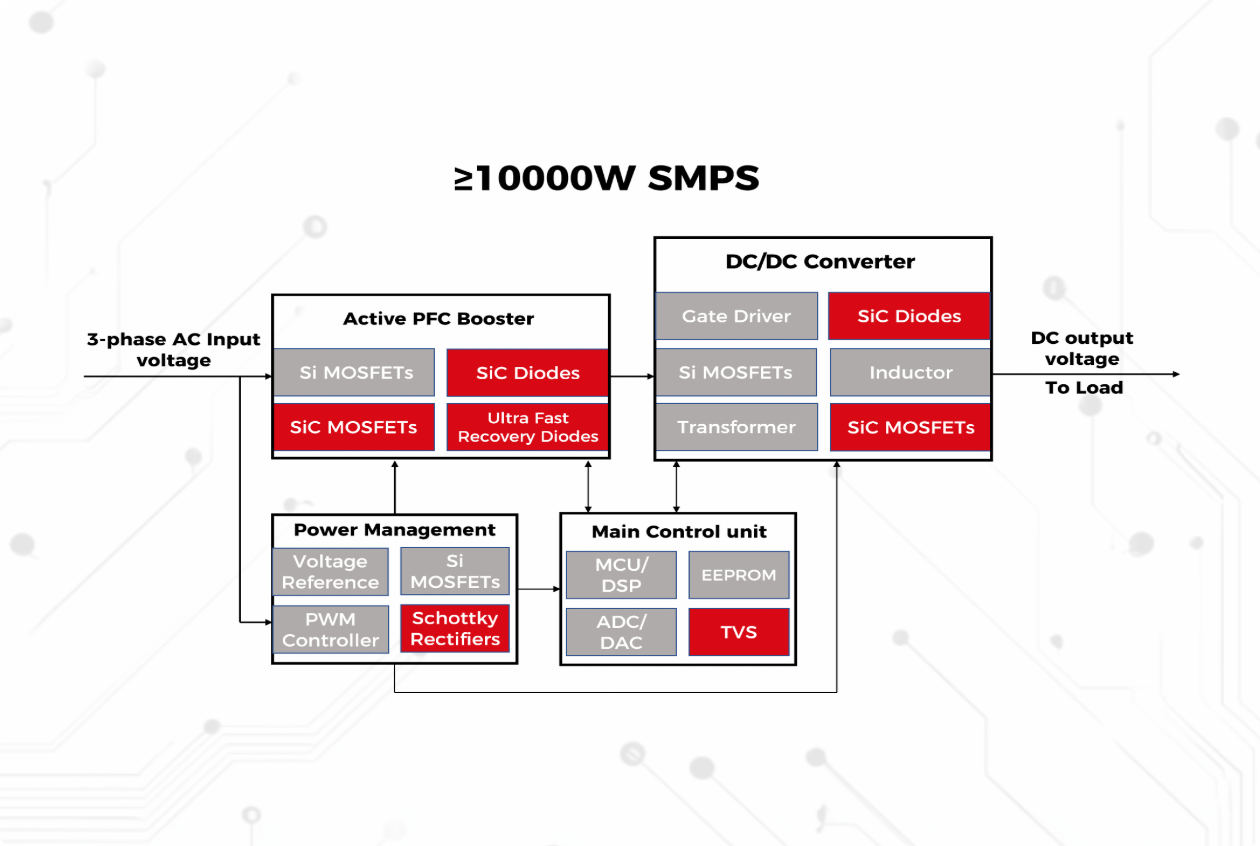 ≥10000W SMPS

3-phase AC Input voltage

Active PFC Booster

Si MOSFETs

SiC Diodes

SiC MOSFETs

Ultra Fast Recovery Diodes

DC/DC Converter

Gate Driver

SiC Diodes

Si MOSFETs

Inductor

Transformer

SiC MOSFETs

DC output voltage

To Load

Power Management

Voltage Reference

Si MOSFETs

PWM Controller

Schottky Rectifiers

Main Control unit

MCU/ DSP

EEPROM

ADC/ DAC

TVS